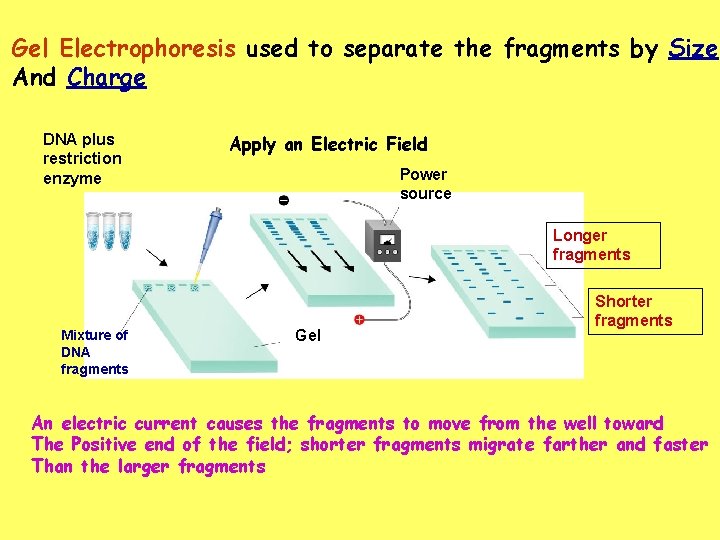 Gel Electrophoresis used to separate the fragments by Size And Charge

DNA plus restriction enzyme

Apply an Electric Field

Power source

Longer fragments

Shorter fragments

Mixture of DNA fragments

Gel

An electric current causes the fragments to move from the well toward The Positive end of the field; shorter fragments migrate farther and faster Than the larger fragments